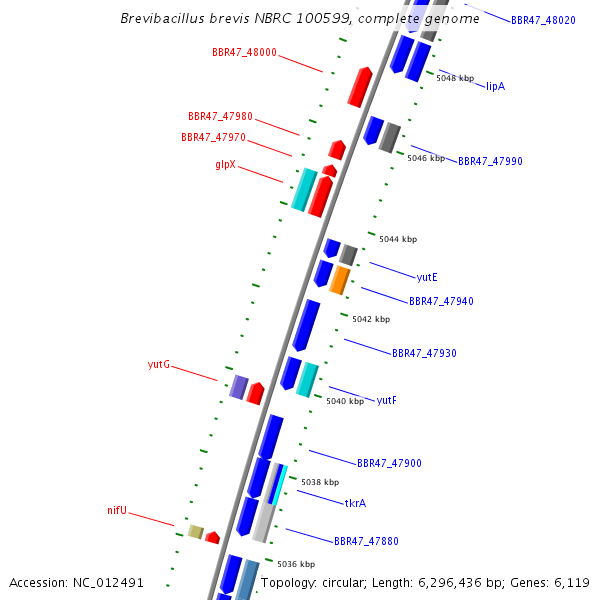 Brevibacillus brevis NBRC 100599, complete genome

BBR47_48020

BBR47_48000

5048 kbp

lipA

BBR47_47980

BBR47_47970

5046 kbp

BBR47_47990

glpX

5044 kbp

yutE

BBR47_47940

5042 kbp

BBR47_47930

yutG

5040 kbp

yutF

BBR47_47900

5038 kbp

tkrA

nifU

BBR47_47880

5036 kbp

Accession: NC_012491

Topology: circular; Length: 6,296,436 bp; Genes: 6,119